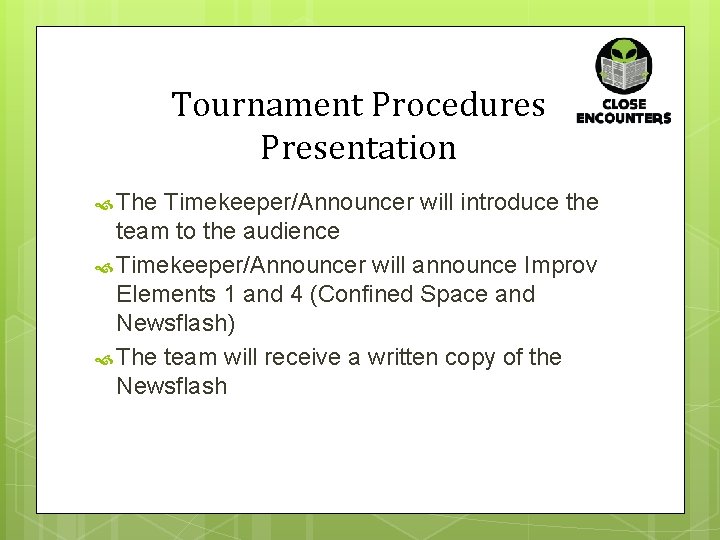 CLOSE ENCOUNTERS

Tournament Procedures Presentation

The Timekeeper/Announcer will introduce the team to the audience

Timekeeper/Announcer will announce Improv Elements 1 and 4 (Confined Space and Newsflash)

The team will receive a written copy of the Newsflash